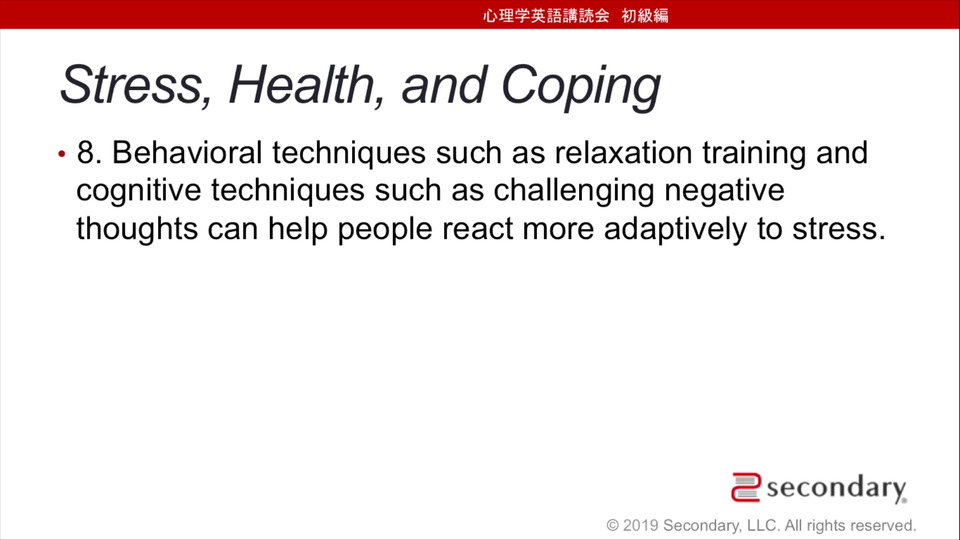 心理学英語講読会　初級編

Stress, Health, and Coping

• 8. Behavioral techniques such as relaxation training and cognitive techniques such as challenging negative thoughts can help people react more adaptively to stress.

secondary

© 2019 Secondary, LLC. All rights reserved.